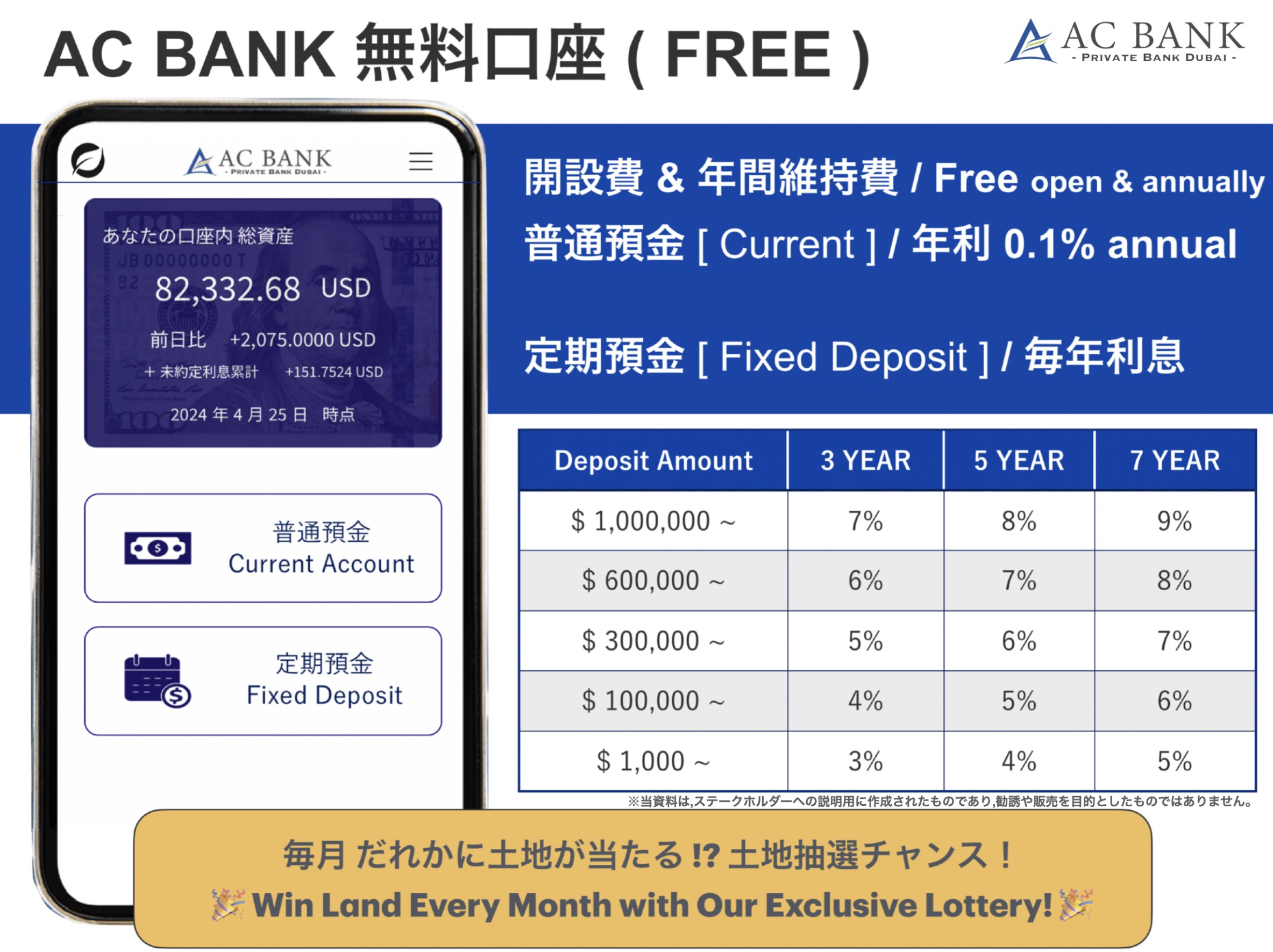 AC BANK 無料口座 ( FREE )

AC BANK
- PRIVATE BANK DUBAI -

AC BANK
- PRIVATE BANK DUBAI -

あなたの口座内 総資産
82,332.68 USD
前日比 +2,075.0000 USD
＋未約定利息累計 +151.7524 USD
2024 年 4 月 25 日 時点

普通預金
Current Account

定期預金
Fixed Deposit

開設費 & 年間維持費 / Free open & annually
普通預金 [ Current ] / 年利 0.1% annual

定期預金 [ Fixed Deposit ] / 毎年利息

| Deposit Amount | 3 YEAR | 5 YEAR | 7 YEAR |
|---|---|---|---|
| $ 1,000,000 ~ | 7% | 8% | 9% |
| $ 600,000 ~ | 6% | 7% | 8% |
| $ 300,000 ~ | 5% | 6% | 7% |
| $ 100,000 ~ | 4% | 5% | 6% |
| $ 1,000 ~ | 3% | 4% | 5% |

※当資料は,ステークホルダーへの説明用に作成されたものであり,勧誘や販売を目的としたものではありません。

毎月 だれかに土地が当たる !? 土地抽選チャンス！
🎉 Win Land Every Month with Our Exclusive Lottery! 🎉